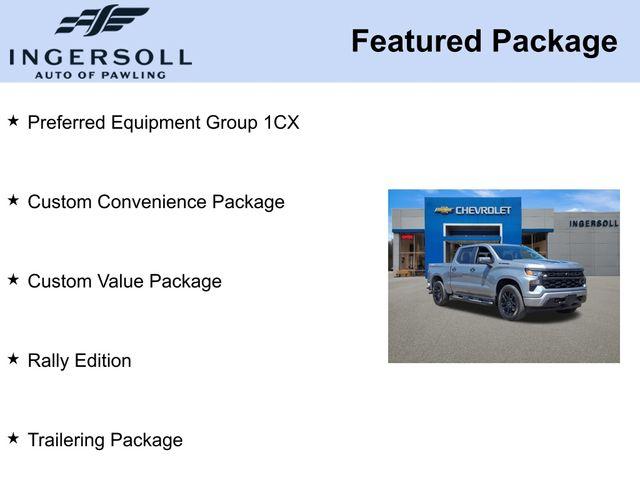 INGERSOLL
AUTO OF PAWLING

Featured Package

★ Preferred Equipment Group 1CX

★ Custom Convenience Package

★ Custom Value Package

★ Rally Edition

★ Trailering Package

CHEVROLET

INGERSOLL